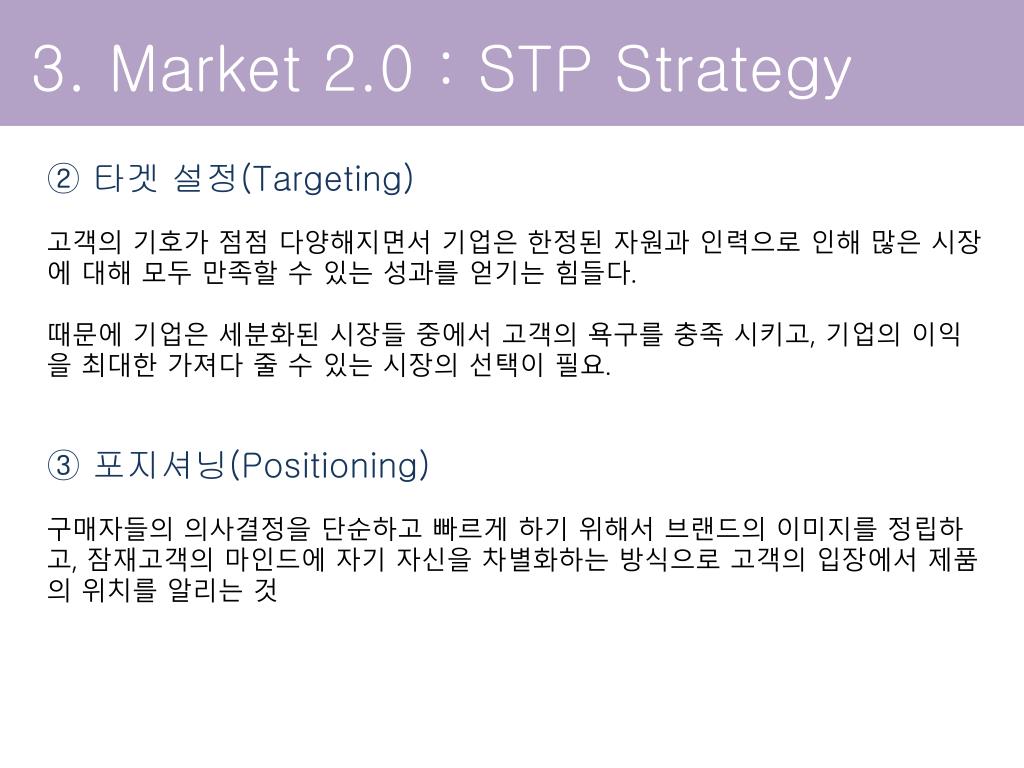 3. Market 2.0 : STP Strategy

② 타겟 설정(Targeting)

고객의 기호가 점점 다양해지면서 기업은 한정된 자원과 인력으로 인해 많은 시장에 대해 모두 만족할 수 있는 성과를 얻기는 힘들다.

때문에 기업은 세분화된 시장들 중에서 고객의 욕구를 충족 시키고, 기업의 이익을 최대한 가져다 줄 수 있는 시장의 선택이 필요.

③ 포지셔닝(Positioning)

구매자들의 의사결정을 단순하고 빠르게 하기 위해서 브랜드의 이미지를 정립하고, 잠재고객의 마인드에 자기 자신을 차별화하는 방식으로 고객의 입장에서 제품의 위치를 알리는 것